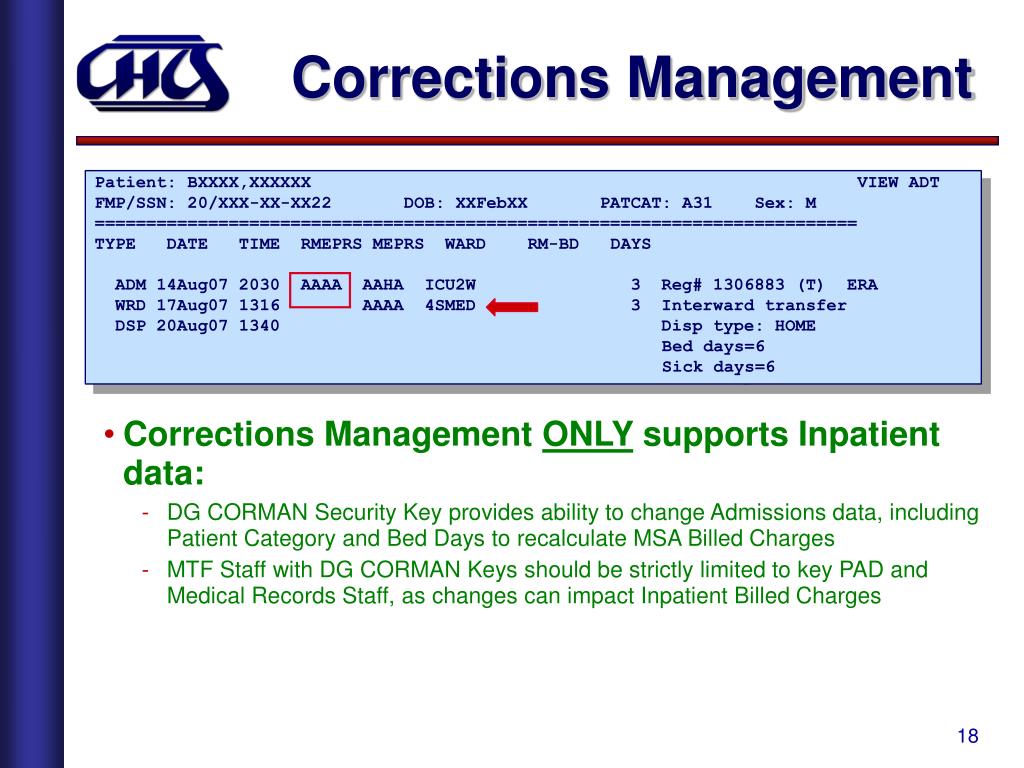 CHCS

Corrections Management

Patient: BXXXX,XXXXXX VIEW ADT
FMP/SSN: 20/XXX-XX-XX22 DOB: XXFebXX PATCAT: A31 Sex: M
==========================================================================
TYPE DATE TIME RMEPRS MEPRS WARD RM-BD DAYS

ADM 14Aug07 2030 AAAA AAHA ICU2W 3 Reg# 1306883 (T) ERA
WRD 17Aug07 1316 AAAA 4SMED 3 Interward transfer
DSP 20Aug07 1340 Disp type: HOME
Bed days=6
Sick days=6

• Corrections Management ONLY supports Inpatient data:

- DG CORMAN Security Key provides ability to change Admissions data, including Patient Category and Bed Days to recalculate MSA Billed Charges
- MTF Staff with DG CORMAN Keys should be strictly limited to key PAD and Medical Records Staff, as changes can impact Inpatient Billed Charges

18